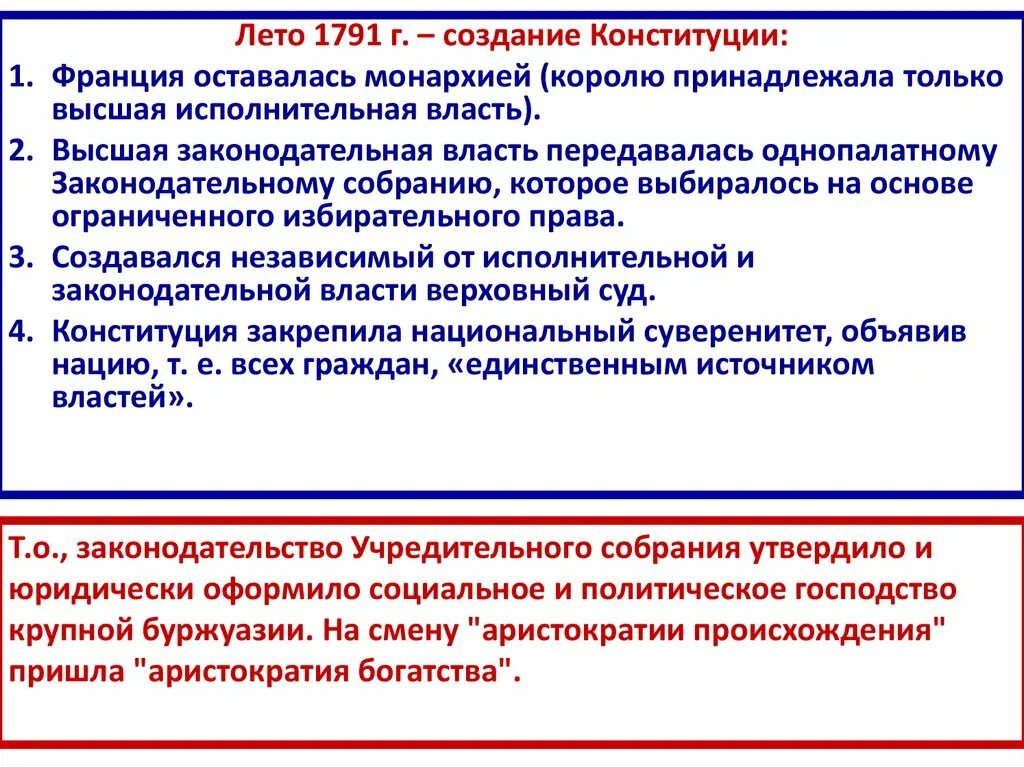 Лето 1791 г. – создание Конституции:

1. Франция оставалась монархией (королю принадлежала только высшая исполнительная власть).
2. Высшая законодательная власть передавалась однопалатному Законодательному собранию, которое выбиралось на основе ограниченного избирательного права.
3. Создавался независимый от исполнительной и законодательной власти верховный суд.
4. Конституция закрепила национальный суверенитет, объявив нацию, т. е. всех граждан, «единственным источником властей».

Т.о., законодательство Учредительного собрания утвердило и юридически оформило социальное и политическое господство крупной буржуазии. На смену "аристократии происхождения" пришла "аристократия богатства".